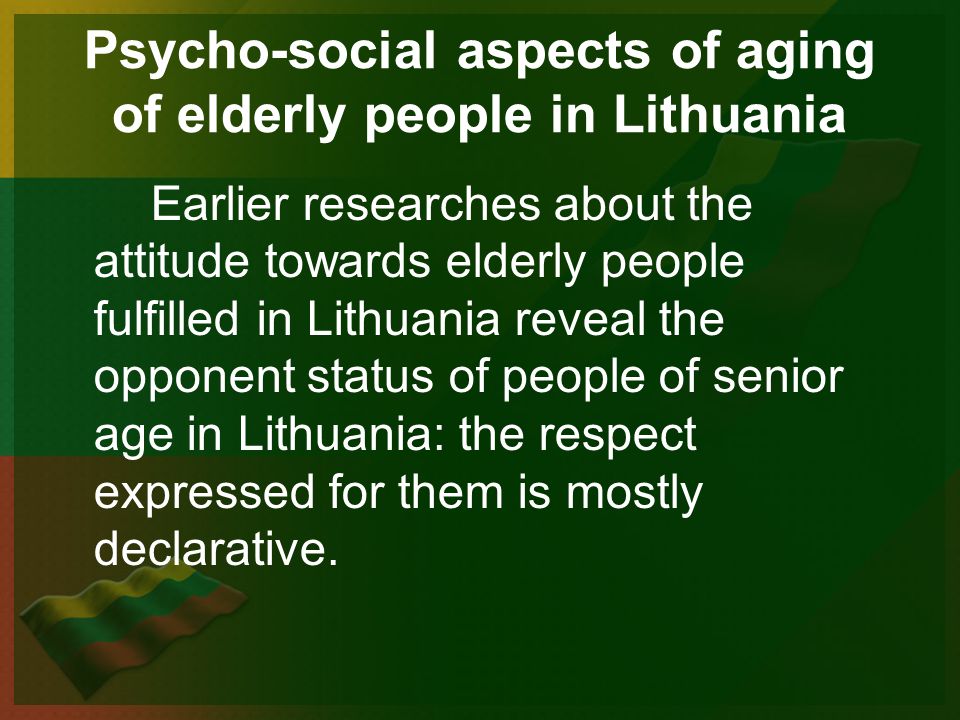 Psycho-social aspects of aging of elderly people in Lithuania

Earlier researches about the attitude towards elderly people fulfilled in Lithuania reveal the opponent status of people of senior age in Lithuania: the respect expressed for them is mostly declarative.